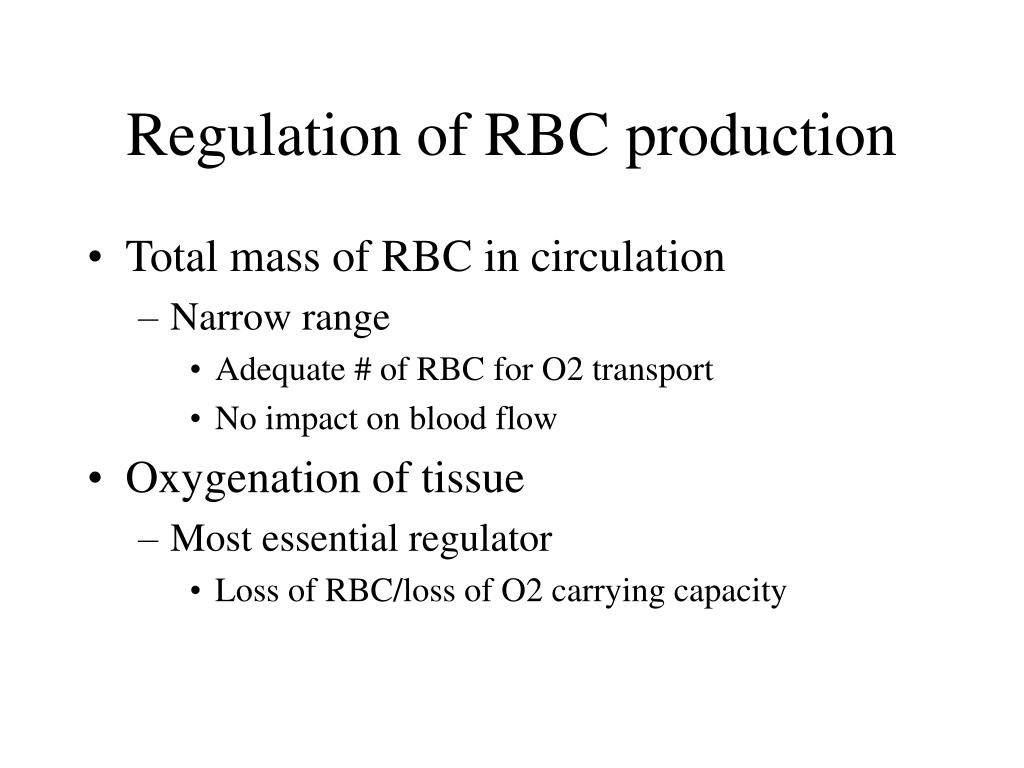 Regulation of RBC production

• Total mass of RBC in circulation
– Narrow range
• Adequate # of RBC for O2 transport
• No impact on blood flow

• Oxygenation of tissue
– Most essential regulator
• Loss of RBC/loss of O2 carrying capacity